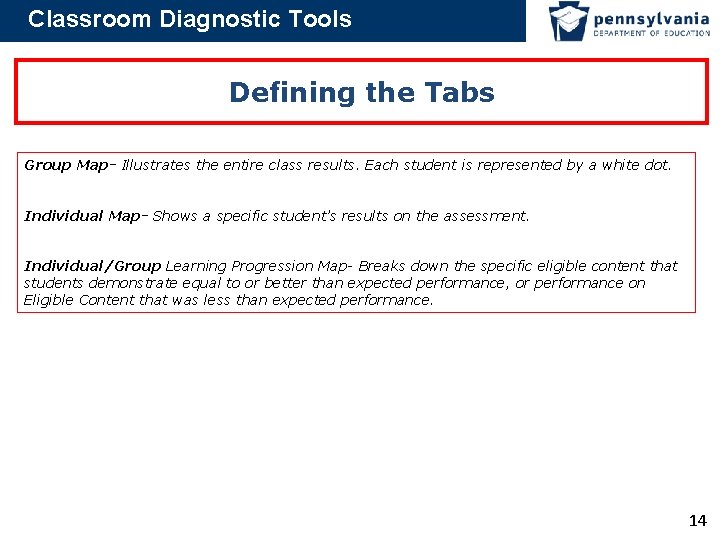 Classroom Diagnostic Tools

pennsylvania
DEPARTMENT OF EDUCATION

Defining the Tabs

Group Map- Illustrates the entire class results. Each student is represented by a white dot.

Individual Map- Shows a specific student's results on the assessment.

Individual/Group Learning Progression Map- Breaks down the specific eligible content that students demonstrate equal to or better than expected performance, or performance on Eligible Content that was less than expected performance.

14